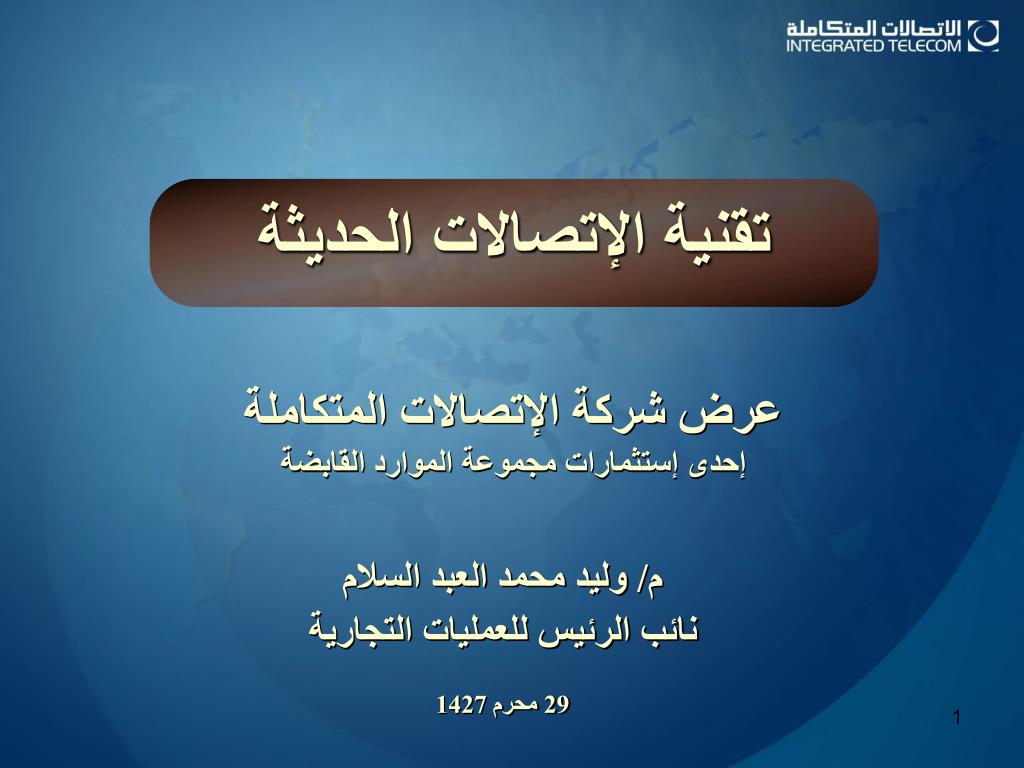 الاتصالات المتكاملة
INTEGRATED TELECOM

تقنية الإتصالات الحديثة

عرض شركة الإتصالات المتكاملة
إحدى إستثمارات مجموعة الموارد القابضة

م/ وليد محمد العبد السلام
نائب الرئيس للعمليات التجارية

29 محرم 1427

1